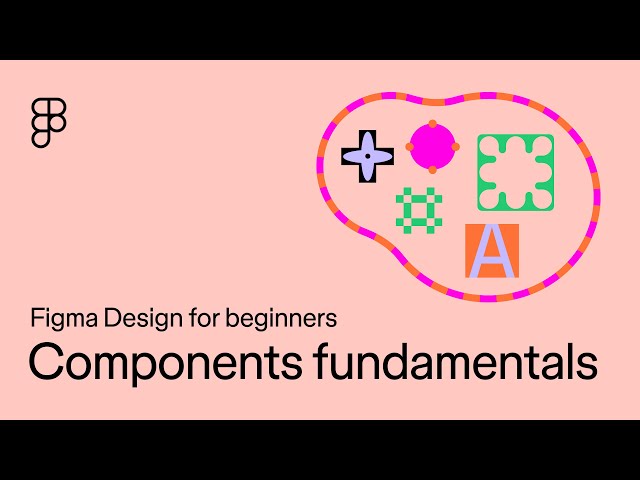 A

Figma Design for beginners

Components fundamentals